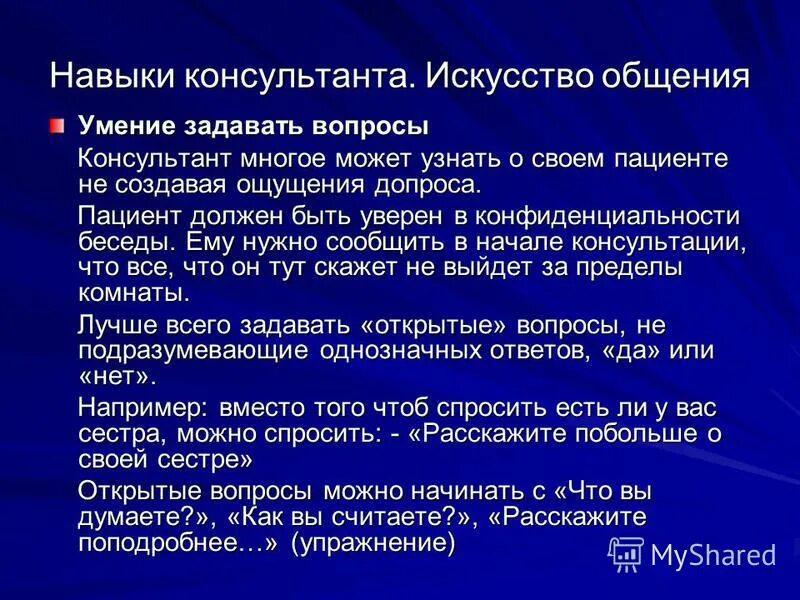 Навыки консультанта. Искусство общения

Умение задавать вопросы

Консультант многое может узнать о своем пациенте не создавая ощущения допроса.

Пациент должен быть уверен в конфиденциальности беседы. Ему нужно сообщить в начале консультации, что все, что он тут скажет не выйдет за пределы комнаты.

Лучше всего задавать «открытые» вопросы, не подразумевающие однозначных ответов, «да» или «нет».

Например: вместо того чтоб спросить есть ли у вас сестра, можно спросить: - «Расскажите побольше о своей сестре»

Открытые вопросы можно начинать с «Что вы думаете?», «Как вы считаете?», «Расскажите поподробнее…» (упражнение)

MyShared